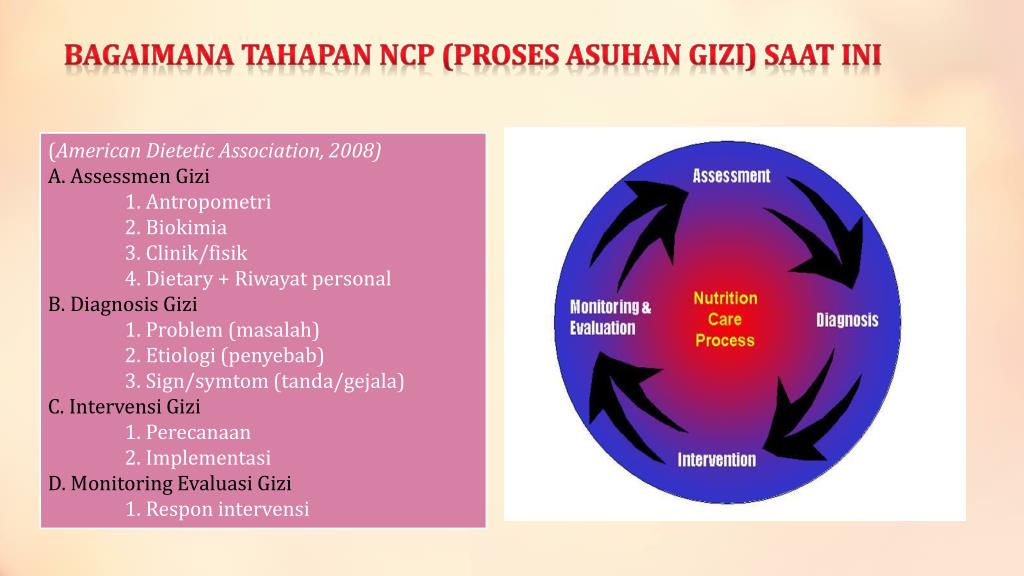 BAGAIMANA TAHAPAN NCP (PROSES ASUHAN GIZI) SAAT INI

(American Dietetic Association, 2008)
A. Assessmen Gizi
1. Antropometri
2. Biokimia
3. Clinik/fisik
4. Dietary + Riwayat personal
B. Diagnosis Gizi
1. Problem (masalah)
2. Etiologi (penyebab)
3. Sign/symtom (tanda/gejala)
C. Intervensi Gizi
1. Perecanaan
2. Implementasi
D. Monitoring Evaluasi Gizi
1. Respon intervensi

Assessment
Diagnosis
Intervention
Monitoring & Evaluation
Nutrition Care Process